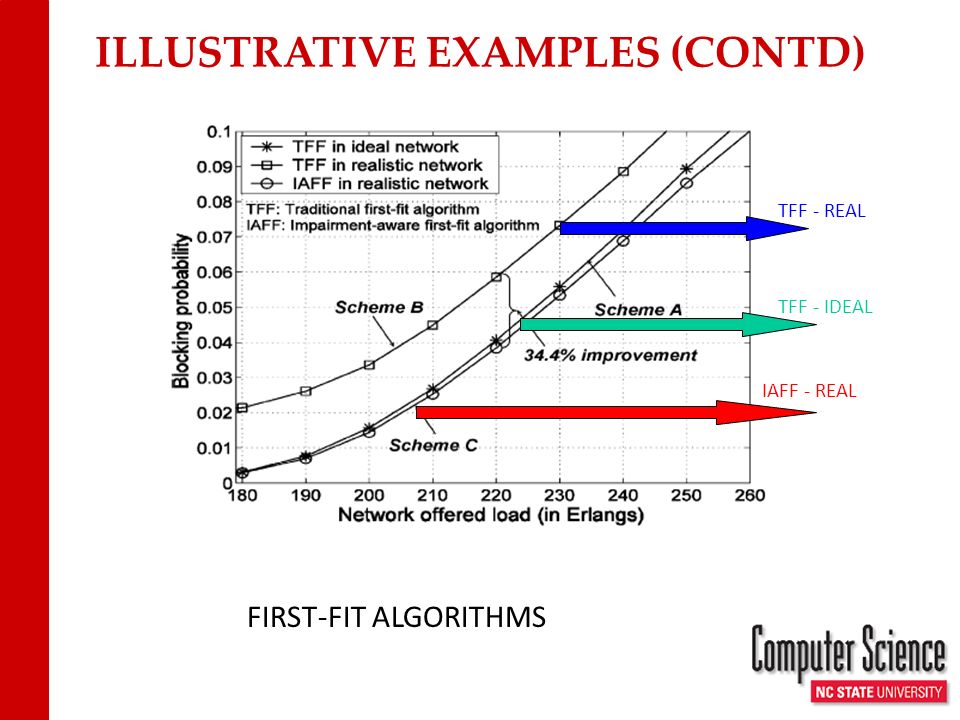 ILLUSTRATIVE EXAMPLES (CONTD)

TFF in ideal network
TFF in realistic network
IAFF in realistic network

TFF: Traditional first-fit algorithm
IAFF: Impairment-aware first-fit algorithm

Blocking probability

0.1
0.09
0.08
0.07
0.06
0.05
0.04
0.03
0.02
0.01
0

Scheme B
Scheme A
34.4% improvement
Scheme C

180 190 200 210 220 230 240 250 260
Network offered load (in Erlangs)

TFF - REAL
TFF - IDEAL
IAFF - REAL

FIRST-FIT ALGORITHMS

Computer Science
NC STATE UNIVERSITY